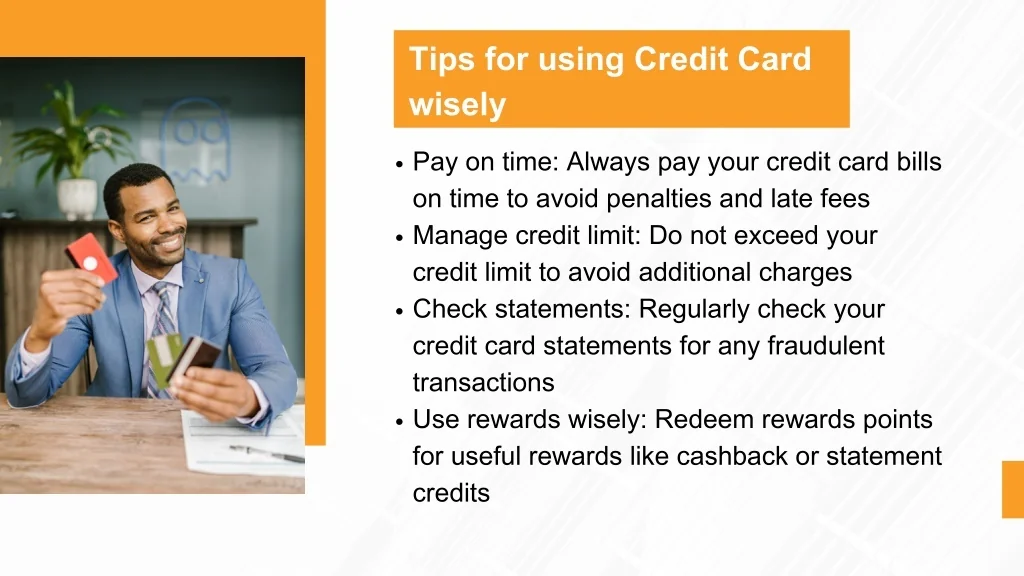 Tips for using Credit Card wisely

• Pay on time: Always pay your credit card bills on time to avoid penalties and late fees
• Manage credit limit: Do not exceed your credit limit to avoid additional charges
• Check statements: Regularly check your credit card statements for any fraudulent transactions
• Use rewards wisely: Redeem rewards points for useful rewards like cashback or statement credits